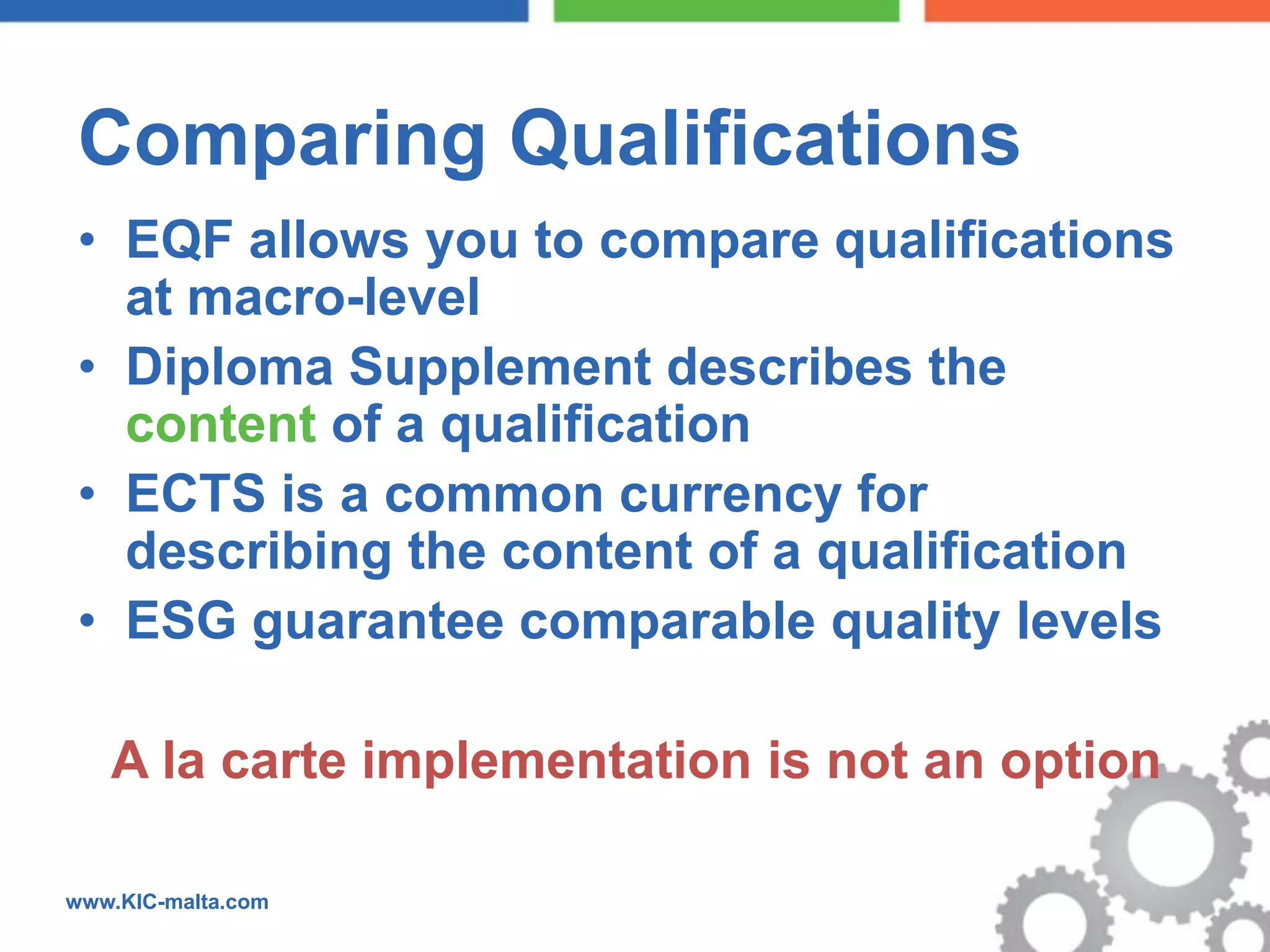 Comparing Qualifications

• EQF allows you to compare qualifications at macro-level
• Diploma Supplement describes the content of a qualification
• ECTS is a common currency for describing the content of a qualification
• ESG guarantee comparable quality levels

A la carte implementation is not an option

www.KIC-malta.com